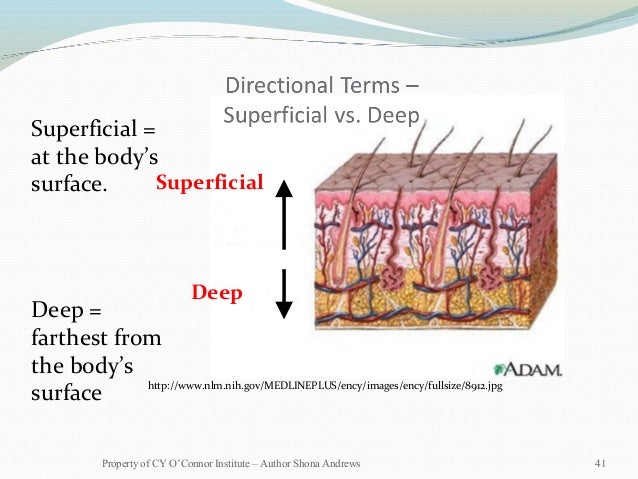 Directional Terms – Superficial vs. Deep

Superficial = at the body's surface.

Superficial

Deep

Deep = farthest from the body's surface

ADAM.

http://www.nlm.nih.gov/MEDLINEPLUS/ency/images/ency/fullsize/8912.jpg

Property of CY O'Connor Institute – Author Shona Andrews

41